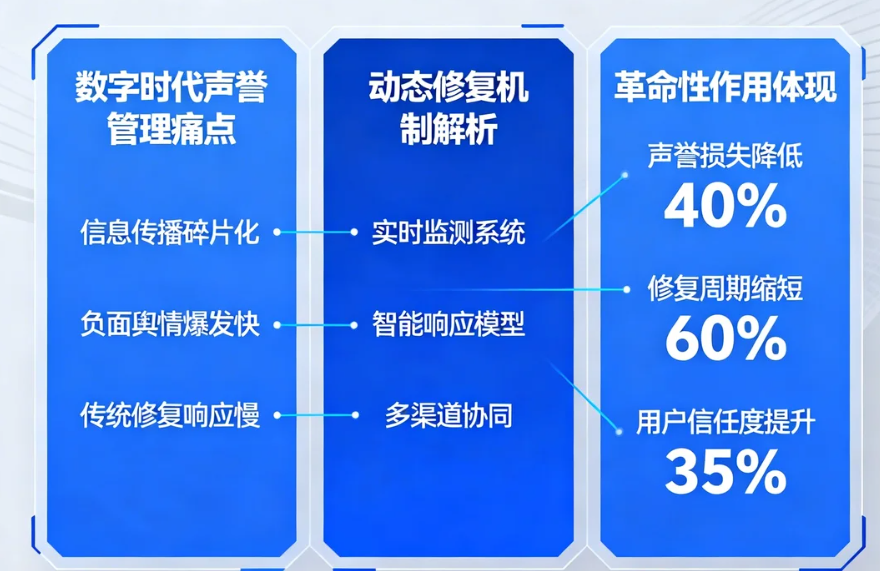 数字时代声誉管理痛点

信息传播碎片化

负面舆情爆发快

传统修复响应慢

动态修复机制解析

实时监测系统

智能响应模型

多渠道协同

革命性作用体现

声誉损失降低
40%

修复周期缩短
60%

用户信任度提升
35%